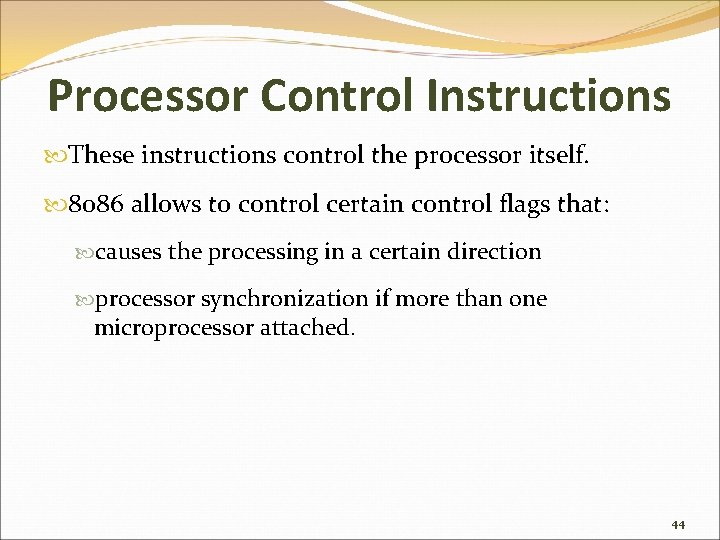 Processor Control Instructions

These instructions control the processor itself.

8086 allows to control certain control flags that:

causes the processing in a certain direction

processor synchronization if more than one microprocessor attached.

44